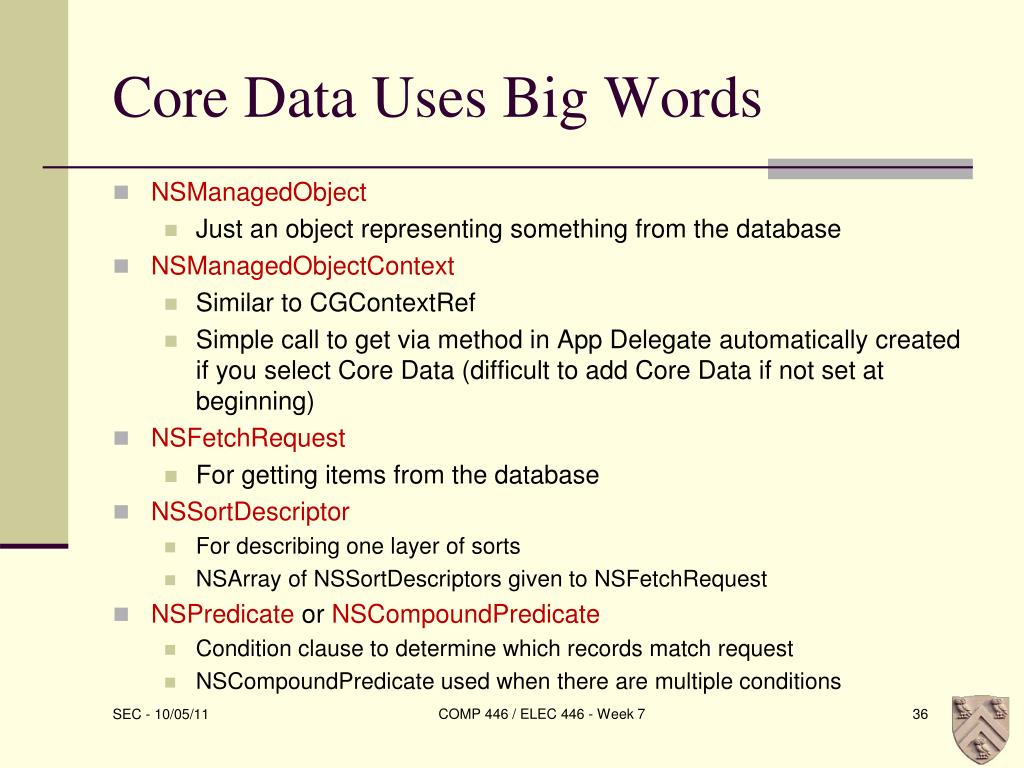 Core Data Uses Big Words

NSManagedObject
Just an object representing something from the database
NSManagedObjectContext
Similar to CGContextRef
Simple call to get via method in App Delegate automatically created if you select Core Data (difficult to add Core Data if not set at beginning)
NSFetchRequest
For getting items from the database
NSSortDescriptor
For describing one layer of sorts
NSArray of NSSortDescriptors given to NSFetchRequest
NSPredicate or NSCompoundPredicate
Condition clause to determine which records match request
NSCompoundPredicate used when there are multiple conditions

SEC - 10/05/11
COMP 446 / ELEC 446 - Week 7
36